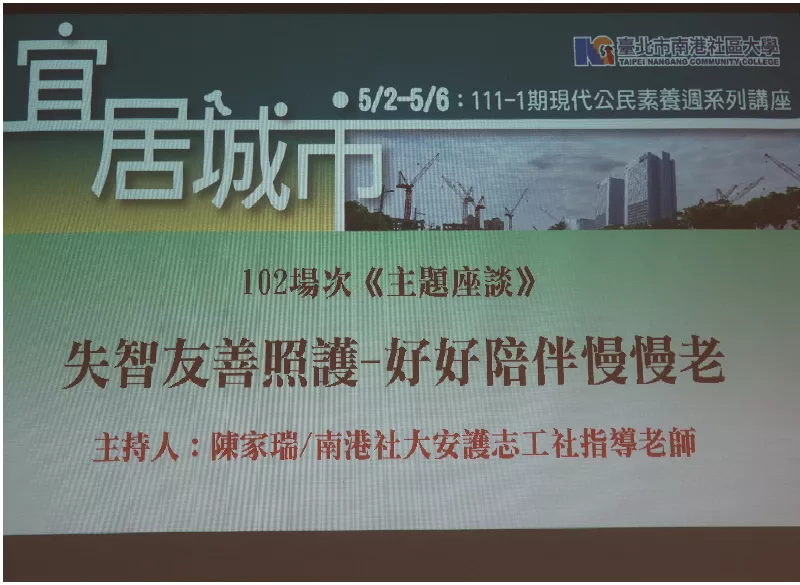 宜居城市

臺北市南港社區大學
TAIPEI NANGANG COMMUNITY COLLEGE

5/2-5/6：111-1期現代公民素養週系列講座

102場次《主題座談》

失智友善照護-好好陪伴慢慢老

主持人：陳家瑞/南港社大安護志工社指導老師